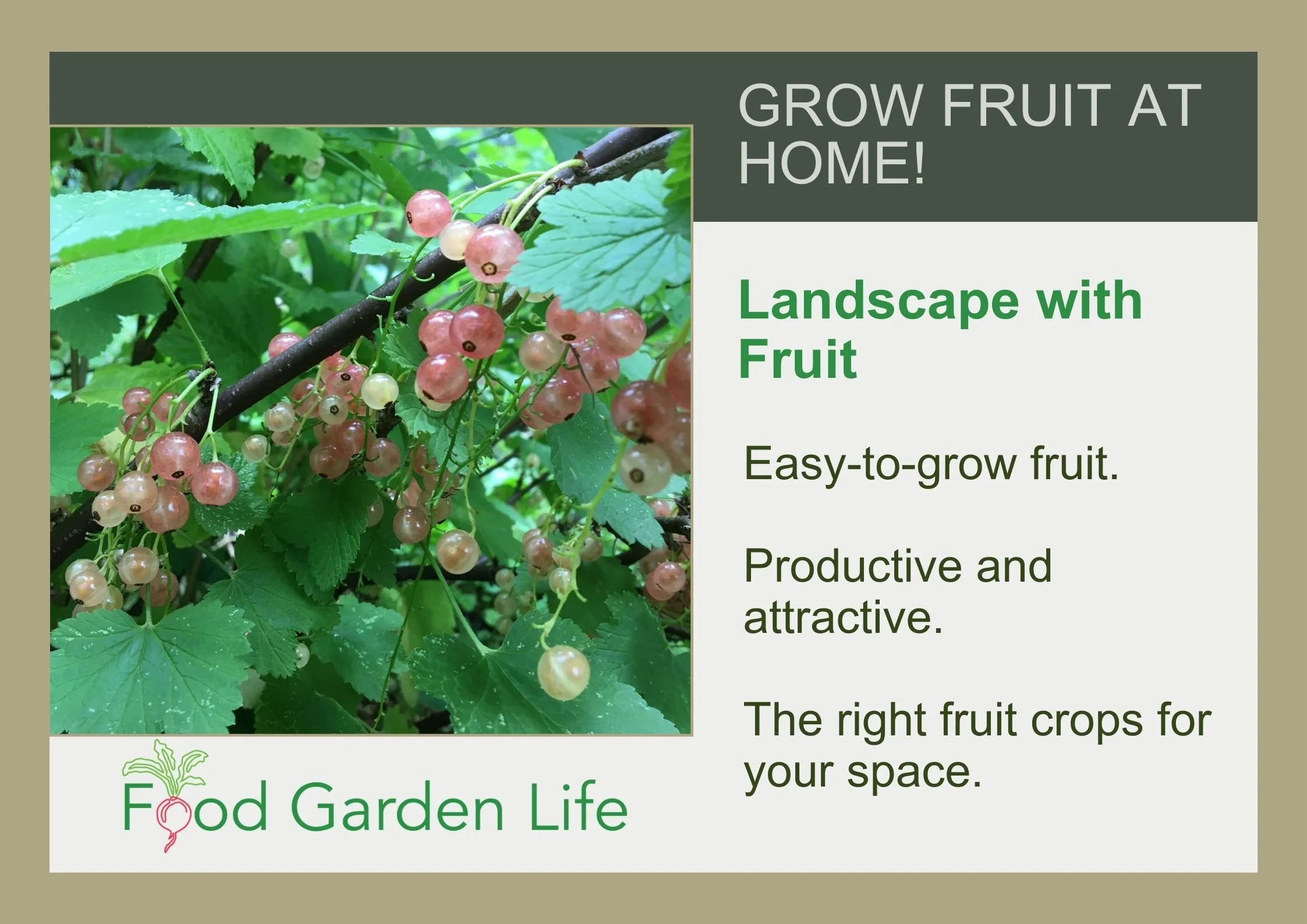 GROW FRUIT AT HOME!

Landscape with Fruit

Easy-to-grow fruit.

Productive and attractive.

The right fruit crops for your space.

Food Garden Life